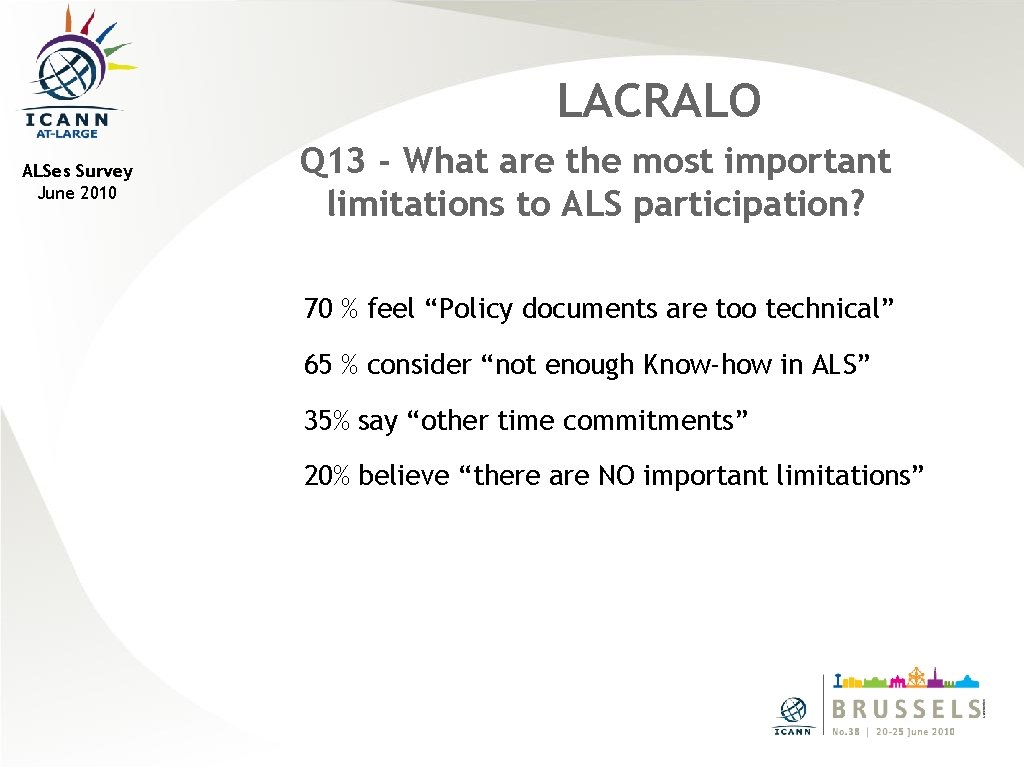 ICANN
AT-LARGE

ALSes Survey
June 2010

LACRALO

Q13 - What are the most important limitations to ALS participation?

70 % feel “Policy documents are too technical”

65 % consider “not enough Know-how in ALS”

35% say “other time commitments”

20% believe “there are NO important limitations”

ICANN

BRUSSELS

No.38 | 20-25 June 2010